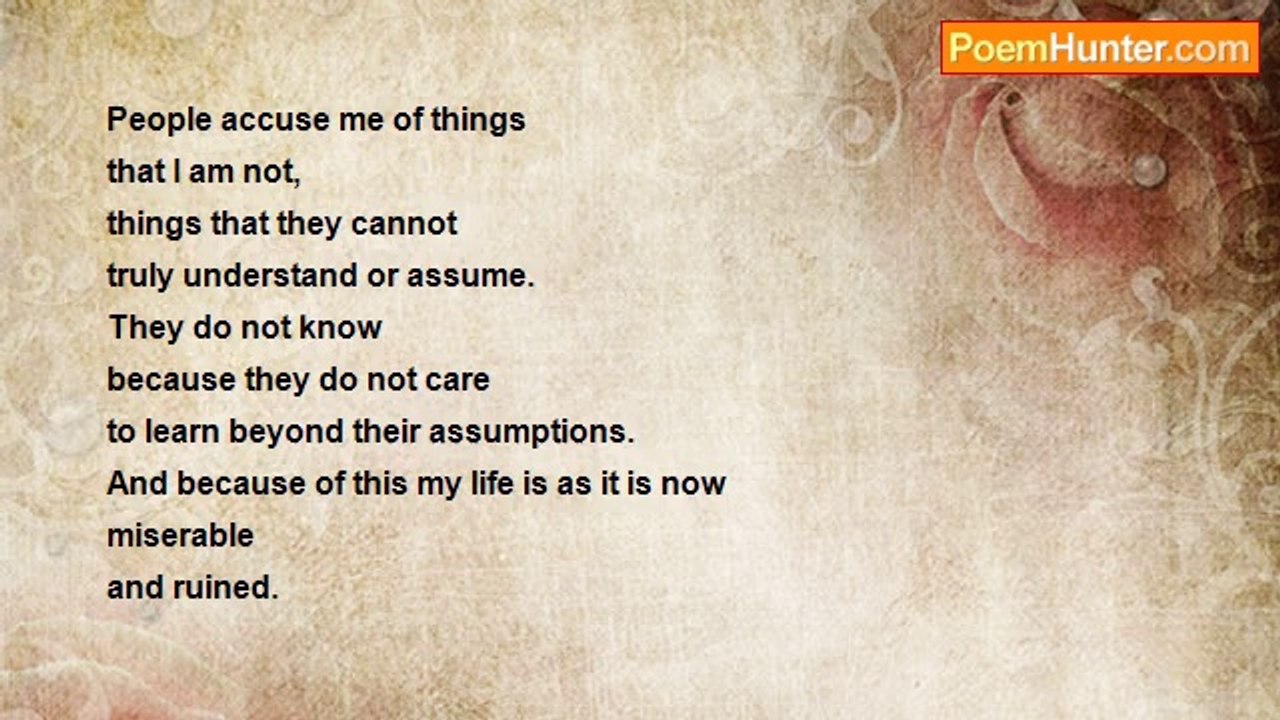 PoemHunter.com

People accuse me of things
that I am not,
things that they cannot
truly understand or assume.
They do not know
because they do not care
to learn beyond their assumptions.
And because of this my life is as it is now
miserable
and ruined.